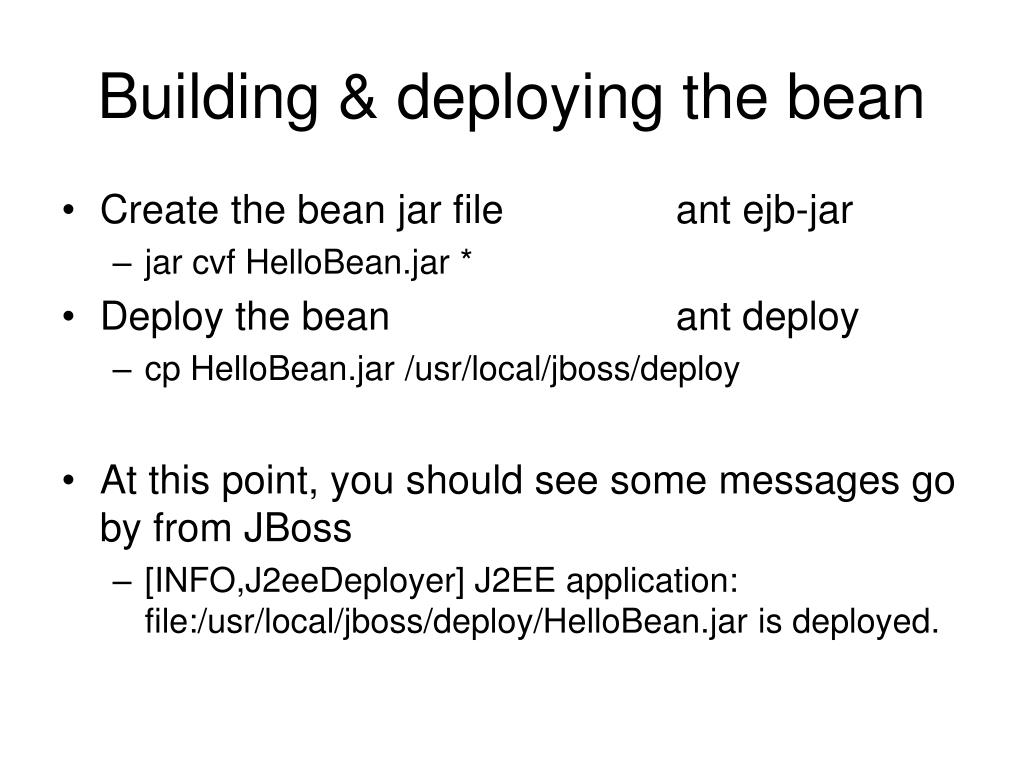 Building & deploying the bean

• Create the bean jar file ant ejb-jar
– jar cvf HelloBean.jar *
• Deploy the bean ant deploy
– cp HelloBean.jar /usr/local/jboss/deploy

• At this point, you should see some messages go by from JBoss
– [INFO,J2eeDeployer] J2EE application: file:/usr/local/jboss/deploy/HelloBean.jar is deployed.